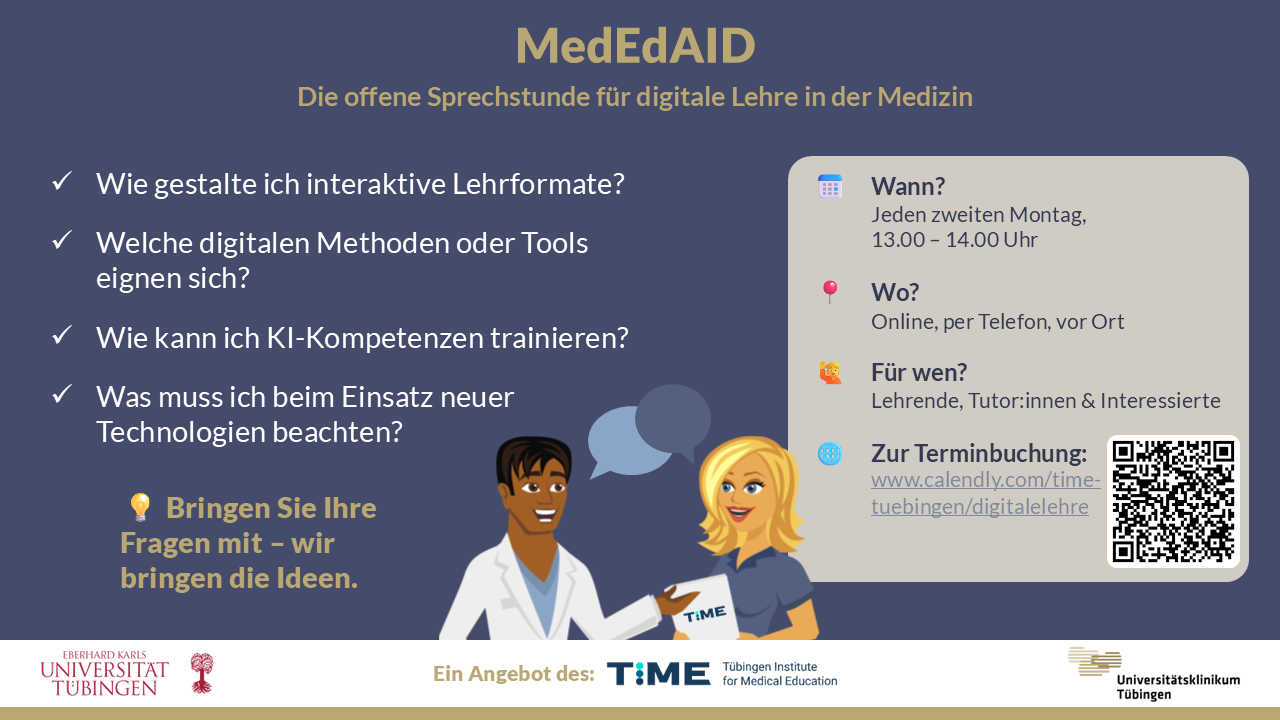 MedEdAID

Die offene Sprechstunde für digitale Lehre in der Medizin

✓ Wie gestalte ich interaktive Lehrformate?

✓ Welche digitalen Methoden oder Tools eignen sich?

✓ Wie kann ich KI-Kompetenzen trainieren?

✓ Was muss ich beim Einsatz neuer Technologien beachten?

💡 Bringen Sie Ihre Fragen mit – wir bringen die Ideen.

Wann?
Jeden zweiten Montag, 13.00 – 14.00 Uhr

Wo?
Online, per Telefon, vor Ort

Für wen?
Lehrende, Tutor:innen & Interessierte

Zur Terminbuchung:
www.calendly.com/time-tuebingen/digitalelehre

TiME

EBERHARD KARLS UNIVERSITÄT TÜBINGEN

Ein Angebot des: TiME Tübingen Institute for Medical Education

Universitätsklinikum Tübingen